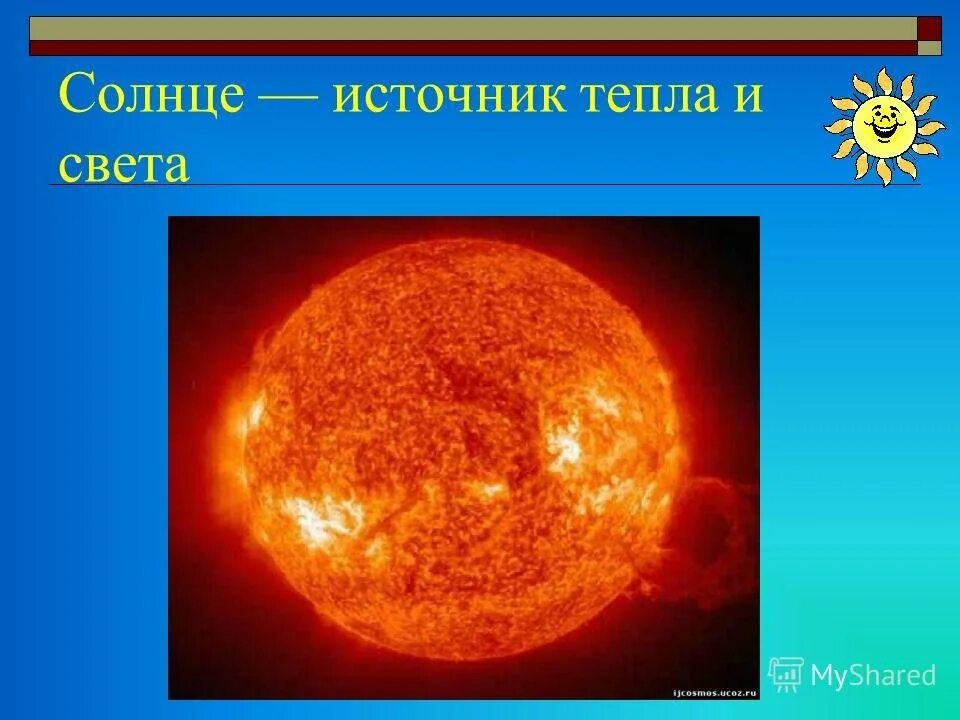 Солнце — источник тепла и света

ijcosmos.ucoz.ru

MyShared